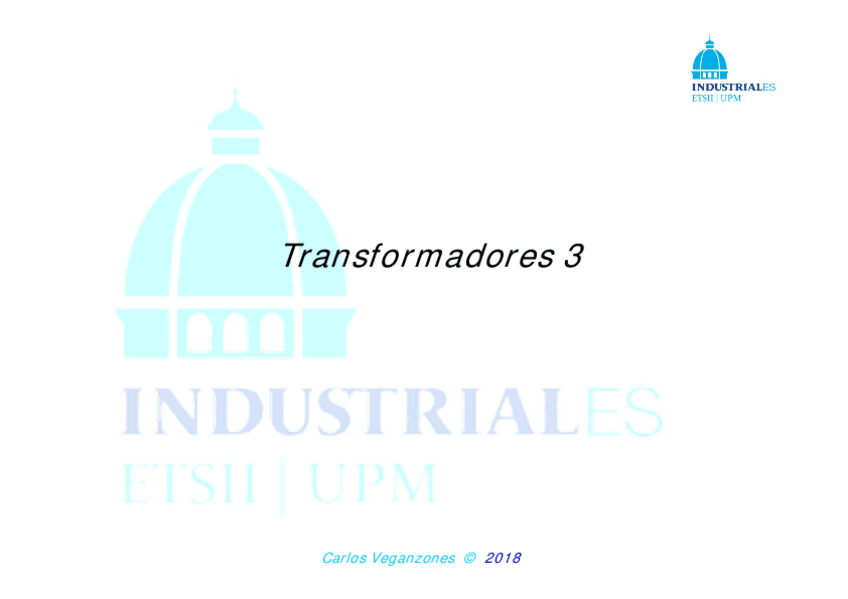 INDUSTRIALES
ETSII | UPM

Transformadores 3

INDUSTRIALES
ETSII | UPM

Carlos Veganzones © 2018